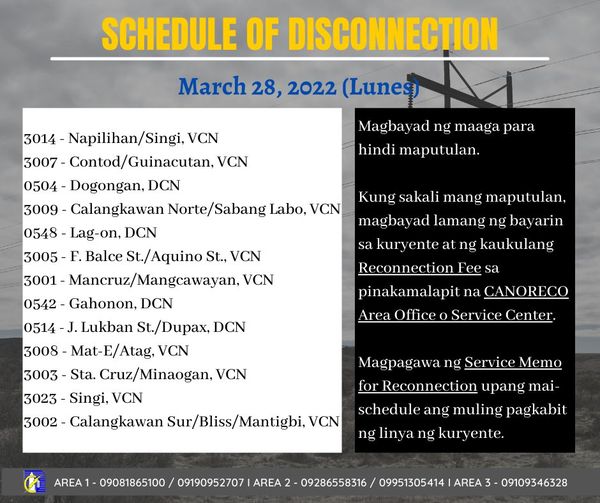 SCHEDULE OF DISCONNECTION

March 28, 2022 (Lunes)

3014 - Napilihan/Singi, VCN
3007 - Contod/Guinacutan, VCN
0504 - Dogongan, DCN
3009 - Calangkawan Norte/Sabang Labo, VCN
0548 - Lag-on, DCN
3005 - F. Balce St./Aquino St., VCN
3001 - Mancruz/Mangcawayan, VCN
0542 - Gahonon, DCN
0514 - J. Lukban St./Dupax, DCN
3008 - Mat-E/Atag, VCN
3003 - Sta. Cruz/Minaogan, VCN
3023 - Singi, VCN
3002 - Calangkawan Sur/Bliss/Mantigbi, VCN

Magbayad ng maaga para hindi maputulan.

Kung sakali mang maputulan, magbayad lamang ng bayarin sa kuryente at ng kaukulang Reconnection Fee sa pinakamalapit na CANORECO Area Office o Service Center.

Magpagawa ng Service Memo for Reconnection upang mai-schedule ang muling pagkabit ng linya ng kuryente.

AREA 1 - 09081865100 / 09190952707 I AREA 2 - 09286558316 / 09951305414 I AREA 3 - 09109346328